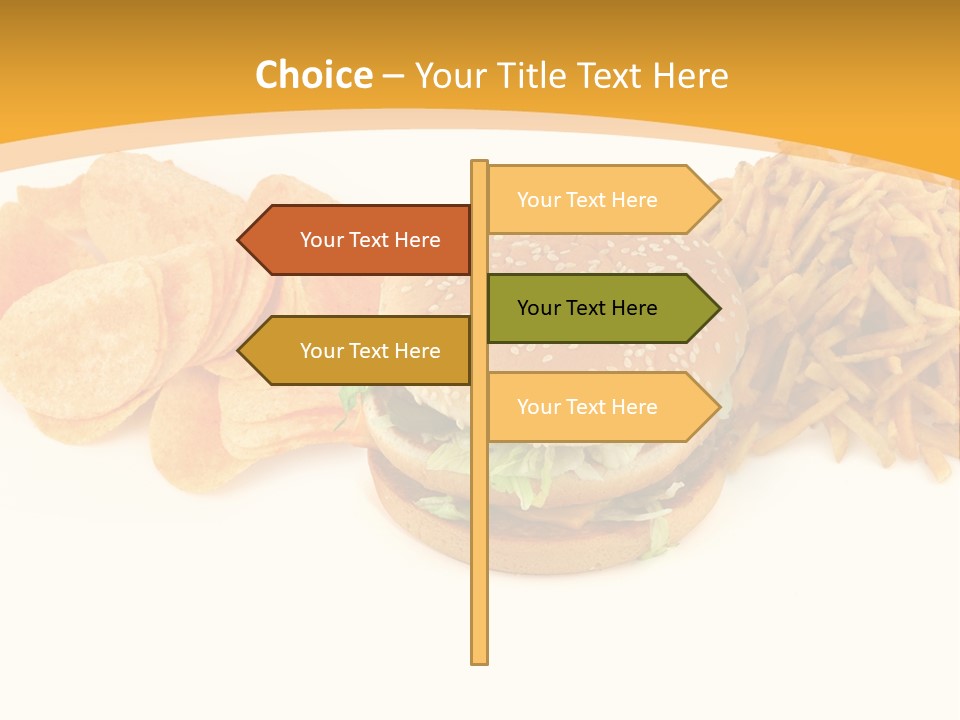 Choice – Your Title Text Here

Your Text Here

Your Text Here

Your Text Here

Your Text Here

Your Text Here